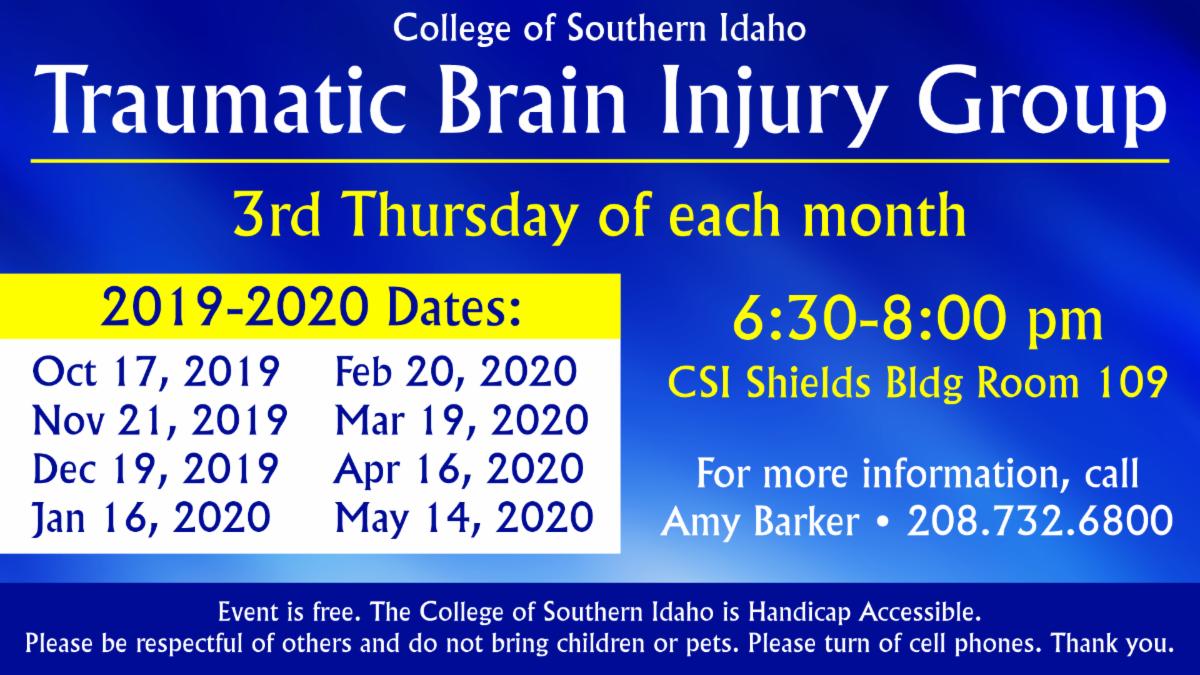 College of Southern Idaho

Traumatic Brain Injury Group

3rd Thursday of each month

2019-2020 Dates:

Oct 17, 2019
Nov 21, 2019
Dec 19, 2019
Jan 16, 2020

Feb 20, 2020
Mar 19, 2020
Apr 16, 2020
May 14, 2020

6:30-8:00 pm
CSI Shields Bldg Room 109

For more information, call
Amy Barker • 208.732.6800

Event is free. The College of Southern Idaho is Handicap Accessible.
Please be respectful of others and do not bring children or pets. Please turn of cell phones. Thank you.